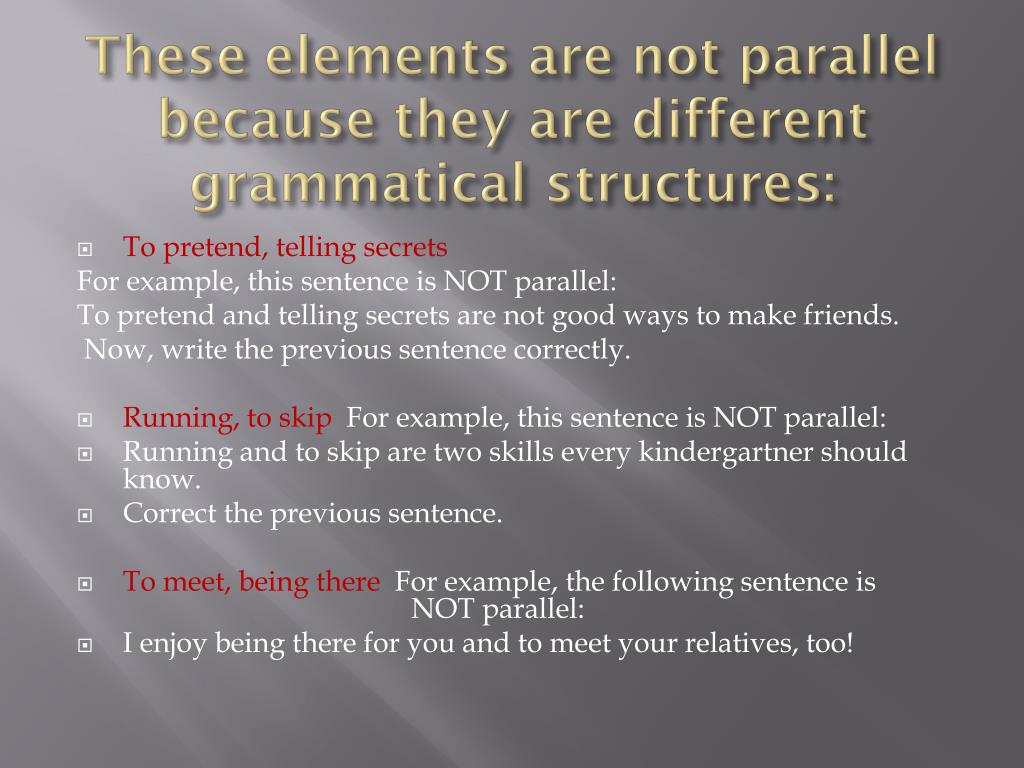 These elements are not parallel because they are different grammatical structures:

To pretend, telling secrets
For example, this sentence is NOT parallel:
To pretend and telling secrets are not good ways to make friends.
Now, write the previous sentence correctly.

Running, to skip For example, this sentence is NOT parallel:
Running and to skip are two skills every kindergartner should know.
Correct the previous sentence.

To meet, being there For example, the following sentence is NOT parallel:
I enjoy being there for you and to meet your relatives, too!